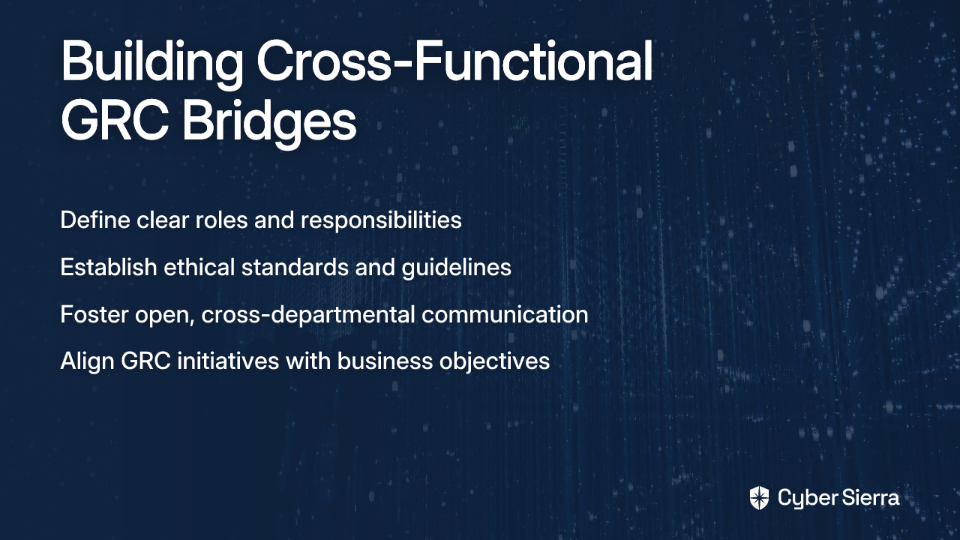 Building Cross-Functional GRC Bridges

Define clear roles and responsibilities

Establish ethical standards and guidelines

Foster open, cross-departmental communication

Align GRC initiatives with business objectives

Cyber Sierra